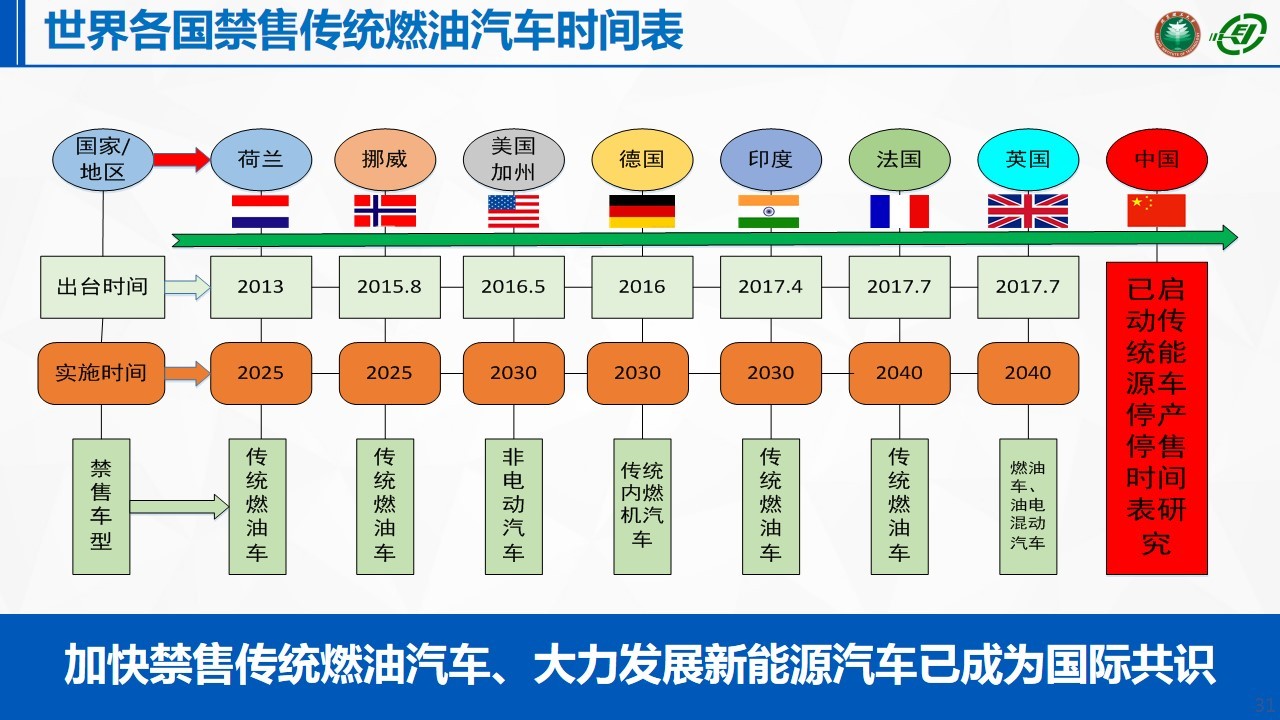 世界各国禁售传统燃油汽车时间表

| 国家/地区 | 荷兰 | 挪威 | 美国加州 | 德国 | 印度 | 法国 | 英国 | 中国 |
|---|---|---|---|---|---|---|---|---|
| 出台时间 | 2013 | 2015.8 | 2016.5 | 2016 | 2017.4 | 2017.7 | 2017.7 | 已启动传统能源车停产停售时间表研究 |
| 实施时间 | 2025 | 2025 | 2030 | 2030 | 2030 | 2040 | 2040 | |
| 禁售车型 | 传统燃油车 | 传统燃油车 | 非电动汽车 | 传统内燃机汽车 | 传统燃油车 | 传统燃油车 | 燃油车、油电混动汽车 | |

加快禁售传统燃油汽车、大力发展新能源汽车已成为国际共识

31